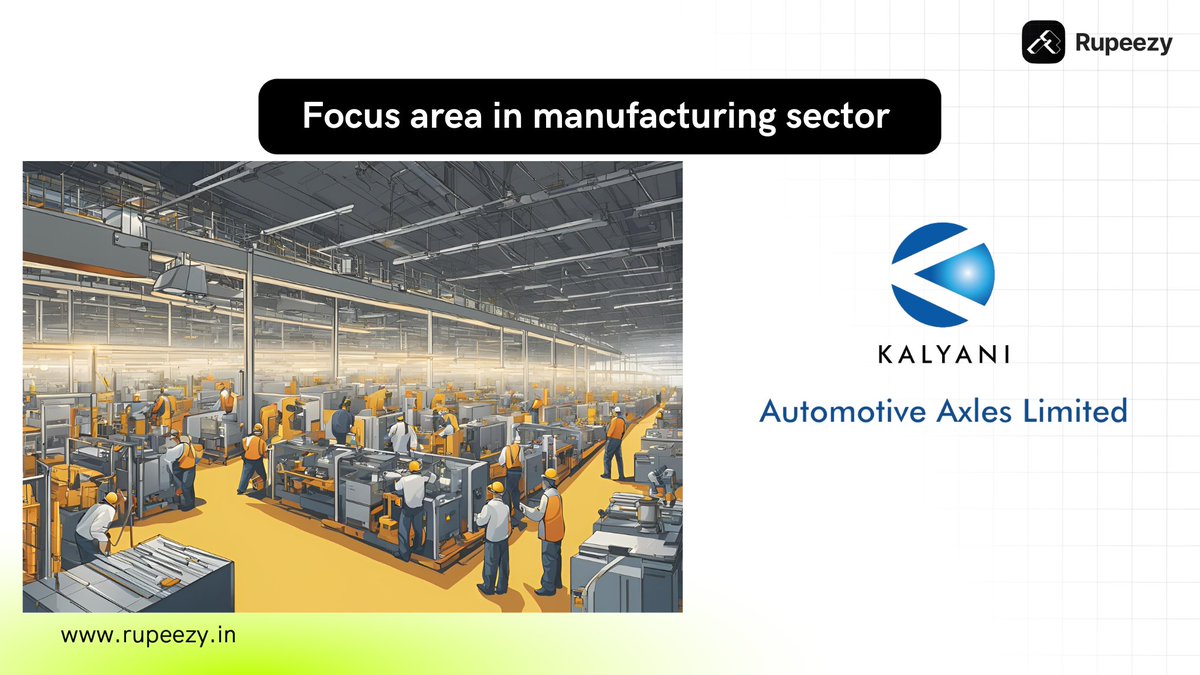 Rupeezy

Focus area in manufacturing sector

KALYANI

Automotive Axles Limited

www.rupeezy.in